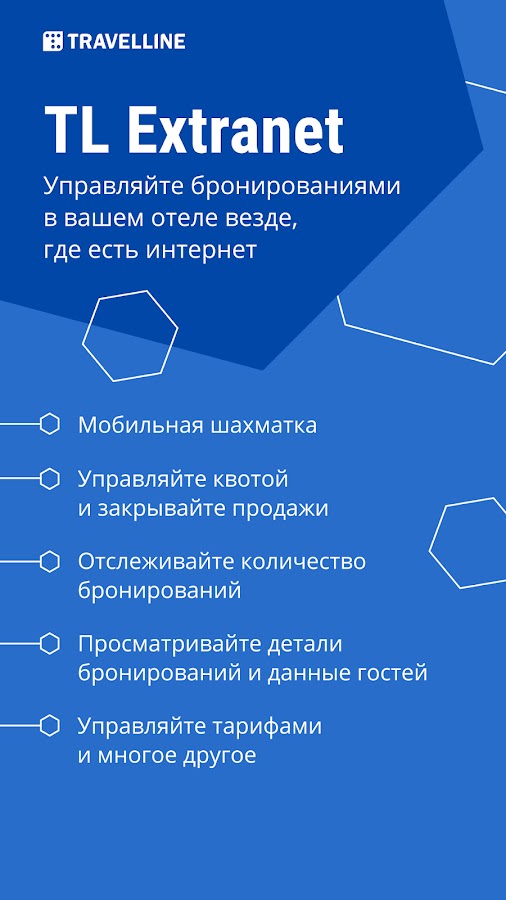 TRAVELLINE

TL Extranet

Управляйте бронированиями в вашем отеле везде, где есть интернет

Мобильная шахматка

Управляйте квотой и закрывайте продажи

Отслеживайте количество бронирований

Просматривайте детали бронирований и данные гостей

Управляйте тарифами и многое другое